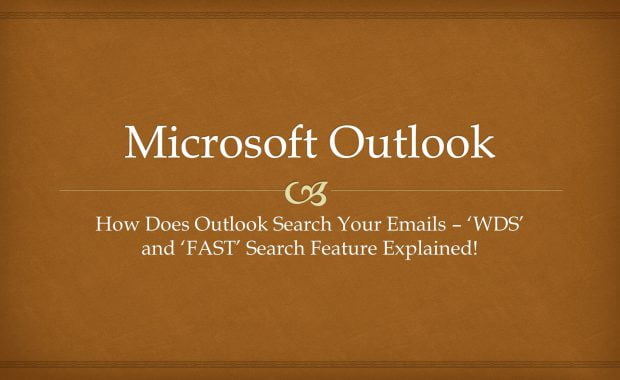 Microsoft Outlook

How Does Outlook Search Your Emails – 'WDS' and 'FAST' Search Feature Explained!